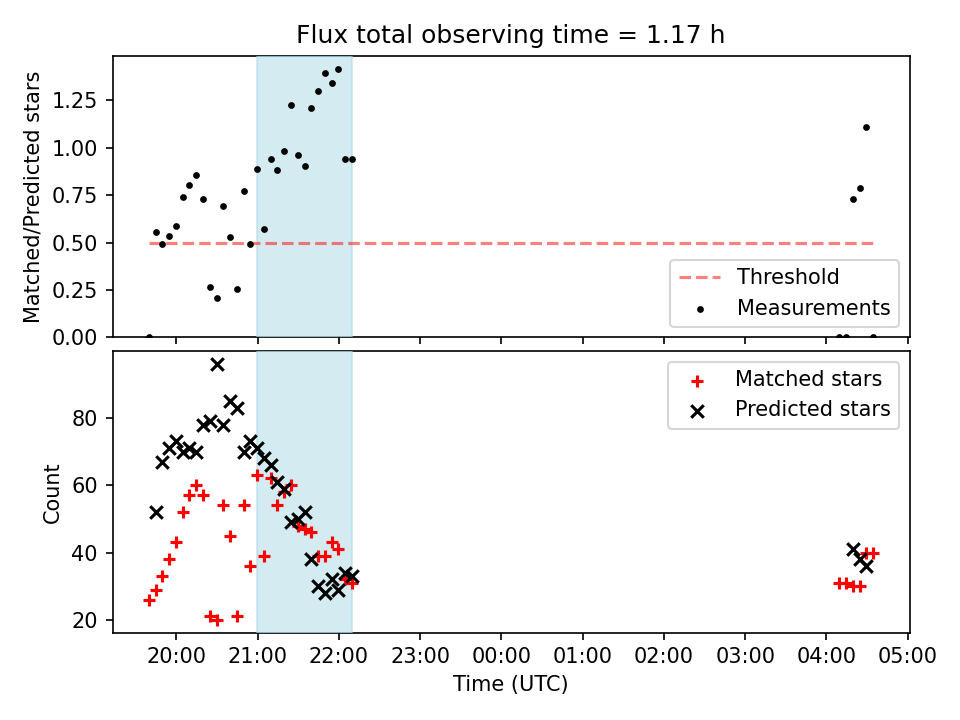 Flux total observing time = 1.17 h

Matched/Predicted stars

1.25
1.00
0.75
0.50
0.25
0.00

Threshold
Measurements

Count

80
60
40
20

Matched stars
Predicted stars

20:00 21:00 22:00 23:00 00:00 01:00 02:00 03:00 04:00 05:00

Time (UTC)